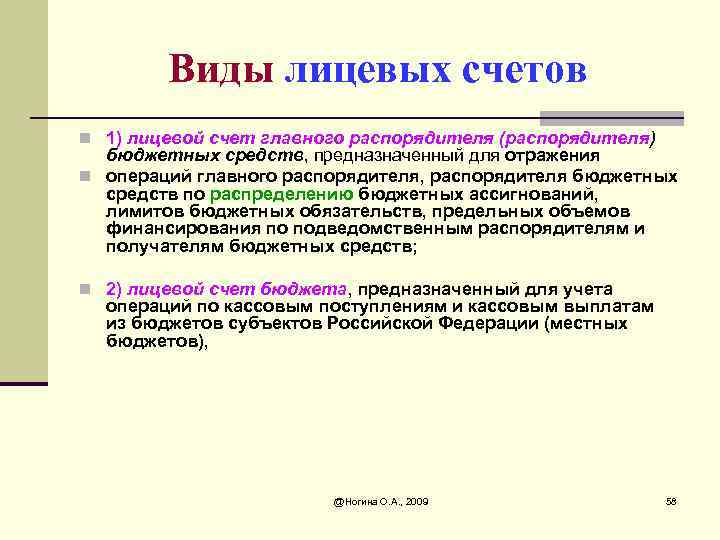 Виды лицевых счетов

1) лицевой счет главного распорядителя (распорядителя) бюджетных средств, предназначенный для отражения

операций главного распорядителя, распорядителя бюджетных средств по распределению бюджетных ассигнований, лимитов бюджетных обязательств, предельных объемов финансирования по подведомственным распорядителям и получателям бюджетных средств;

2) лицевой счет бюджета, предназначенный для учета операций по кассовым поступлениям и кассовым выплатам из бюджетов субъектов Российской Федерации (местных бюджетов),

@Ногина О.А., 2009

58